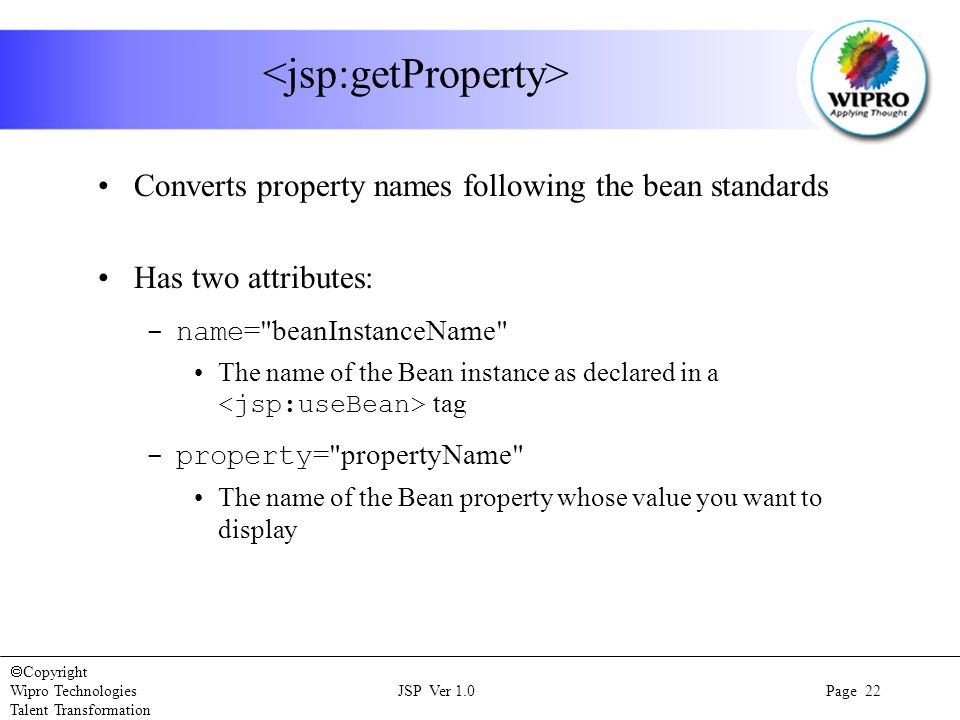 <jsp:getProperty>

WIPRO
Applying Thought

• Converts property names following the bean standards

• Has two attributes:

– name="beanInstanceName"

• The name of the Bean instance as declared in a <jsp:useBean> tag

– property="propertyName"

• The name of the Bean property whose value you want to display

©Copyright
Wipro Technologies
Talent Transformation

JSP Ver 1.0

Page 22